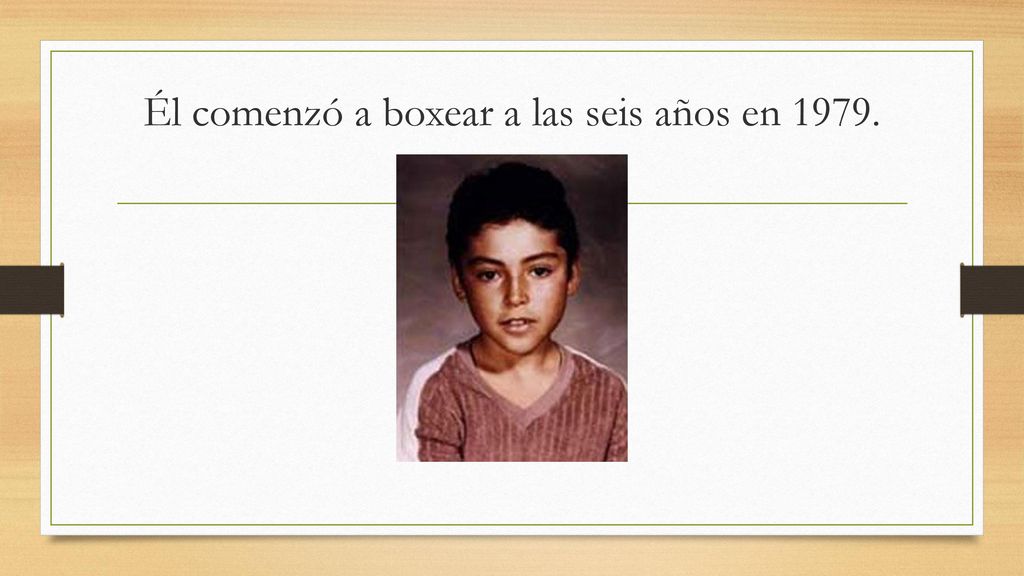 Él comenzó a boxear a las seis años en 1979.